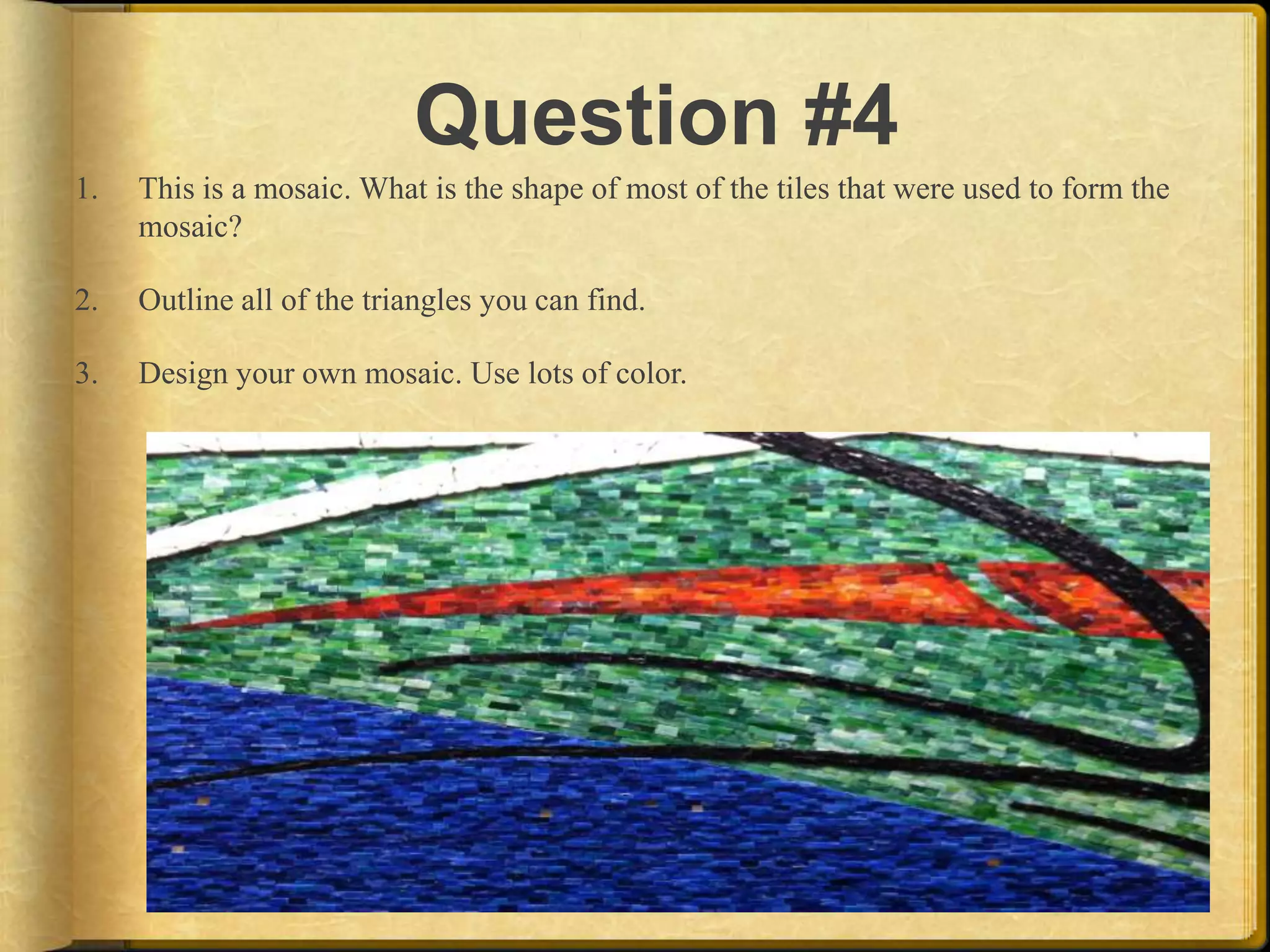 Question #4

1. This is a mosaic. What is the shape of most of the tiles that were used to form the mosaic?

2. Outline all of the triangles you can find.

3. Design your own mosaic. Use lots of color.